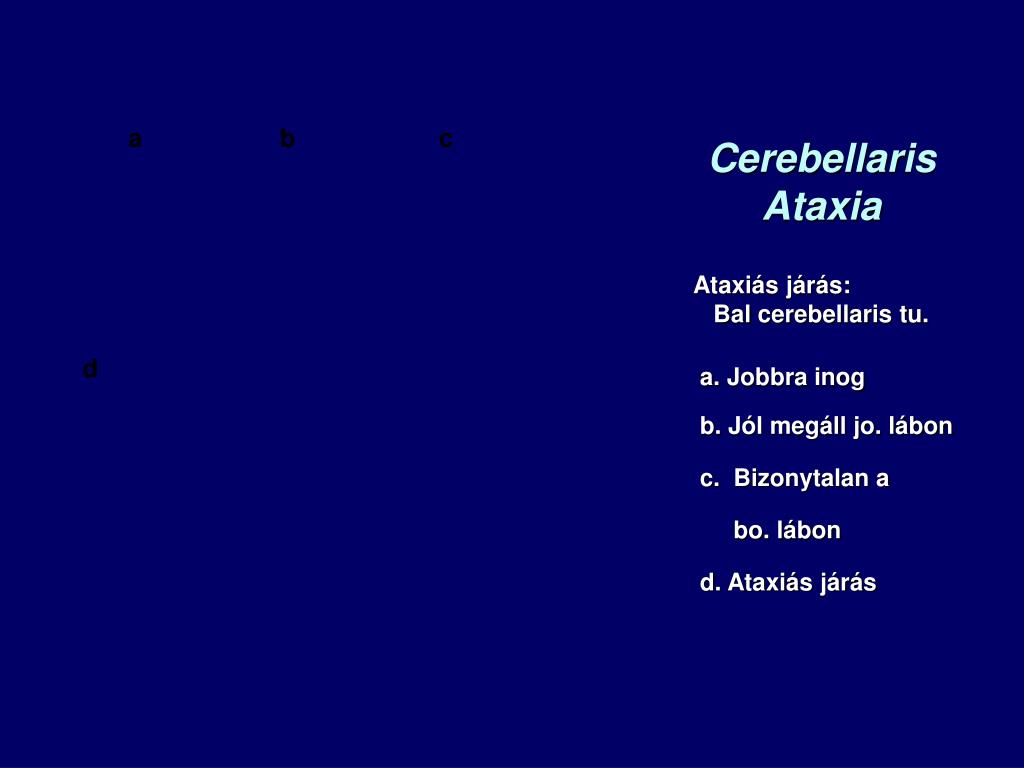 a b c

d

Cerebellaris Ataxia

Ataxiás járás:
Bal cerebellaris tu.

a. Jobbra inog

b. Jól megáll jo. lábon

c. Bizonytalan a
bo. lábon

d. Ataxiás járás